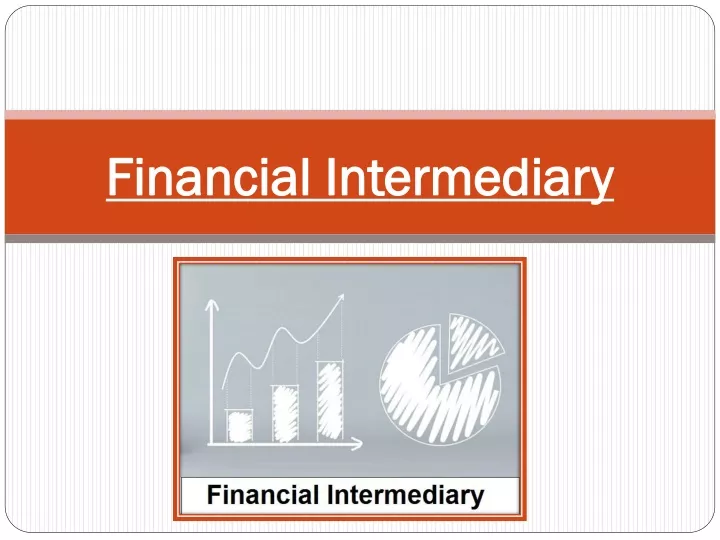 Financial Intermediary

Financial Intermediary